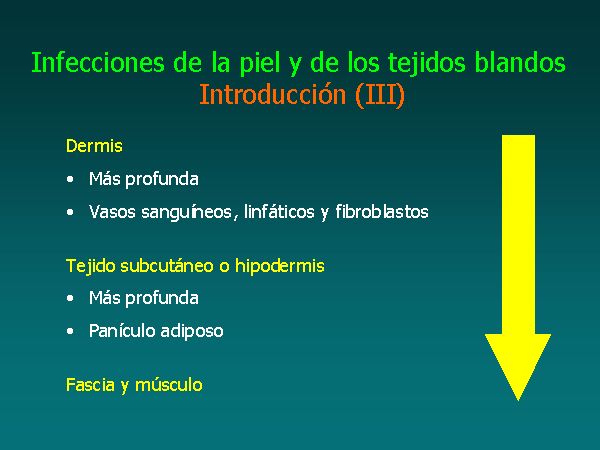 Infecciones de la piel y de los tejidos blandos
Introducción (III)

Dermis

• Más profunda
• Vasos sanguíneos, linfáticos y fibroblastos

Tejido subcutáneo o hipodermis

• Más profunda
• Panículo adiposo

Fascia y músculo